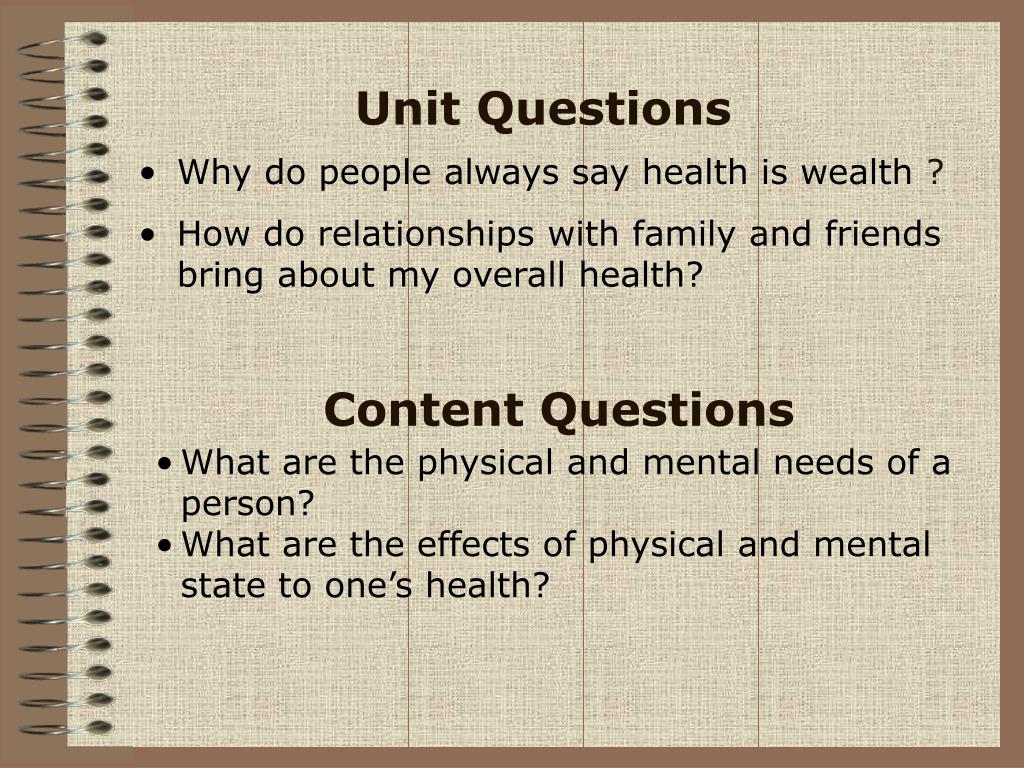 Unit Questions

• Why do people always say health is wealth ?

• How do relationships with family and friends bring about my overall health?

Content Questions

• What are the physical and mental needs of a person?

• What are the effects of physical and mental state to one's health?